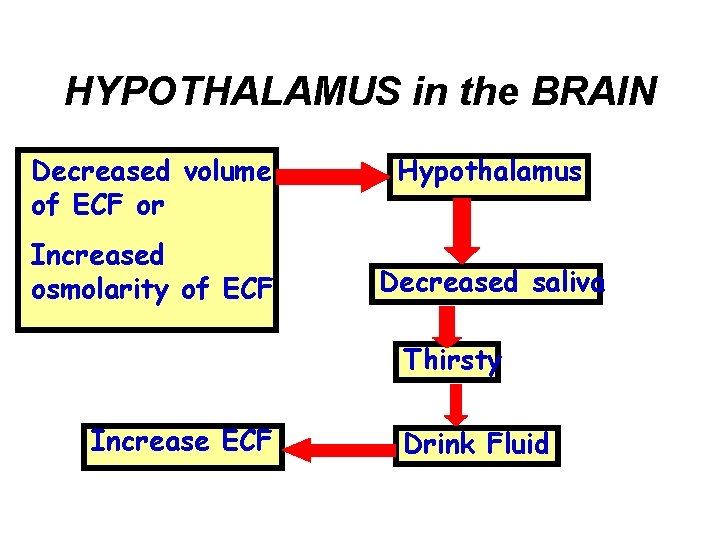 HYPOTHALAMUS in the BRAIN

Decreased volume of ECF or

Increased osmolarity of ECF

Hypothalamus

Decreased saliva

Thirsty

Drink Fluid

Increase ECF